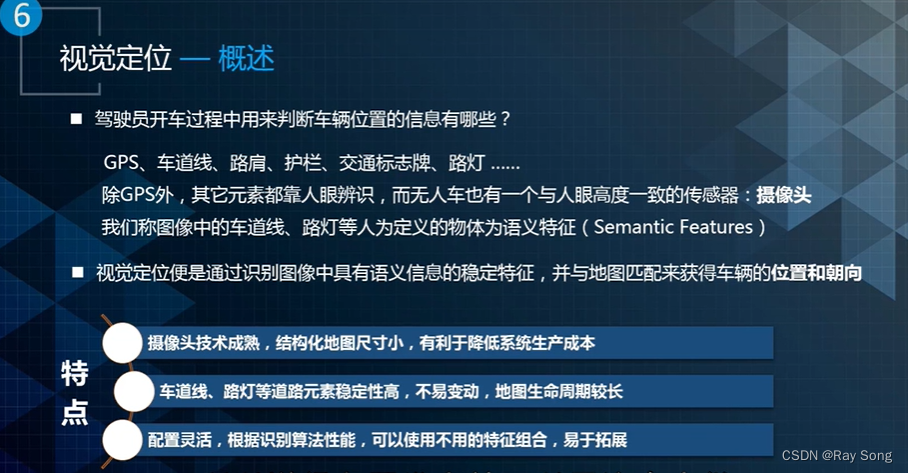 6

视觉定位 — 概述

■ 驾驶员开车过程中用来判断车辆位置的信息有哪些？

GPS、车道线、路肩、护栏、交通标志牌、路灯 ……
除GPS外，其它元素都靠人眼辨识，而无人车也有一个与人眼高度一致的传感器：摄像头
我们称图像中的车道线、路灯等人为定义的物体为语义特征（Semantic Features）

■ 视觉定位便是通过识别图像中具有语义信息的稳定特征，并与地图匹配来获得车辆的位置和朝向

特点

摄像头技术成熟，结构化地图尺寸小，有利于降低系统生产成本

车道线、路灯等道路元素稳定性高，不易变动，地图生命周期较长

配置灵活，根据识别算法性能，可以使用不用的特征组合，易于拓展

CSDN @Ray Song